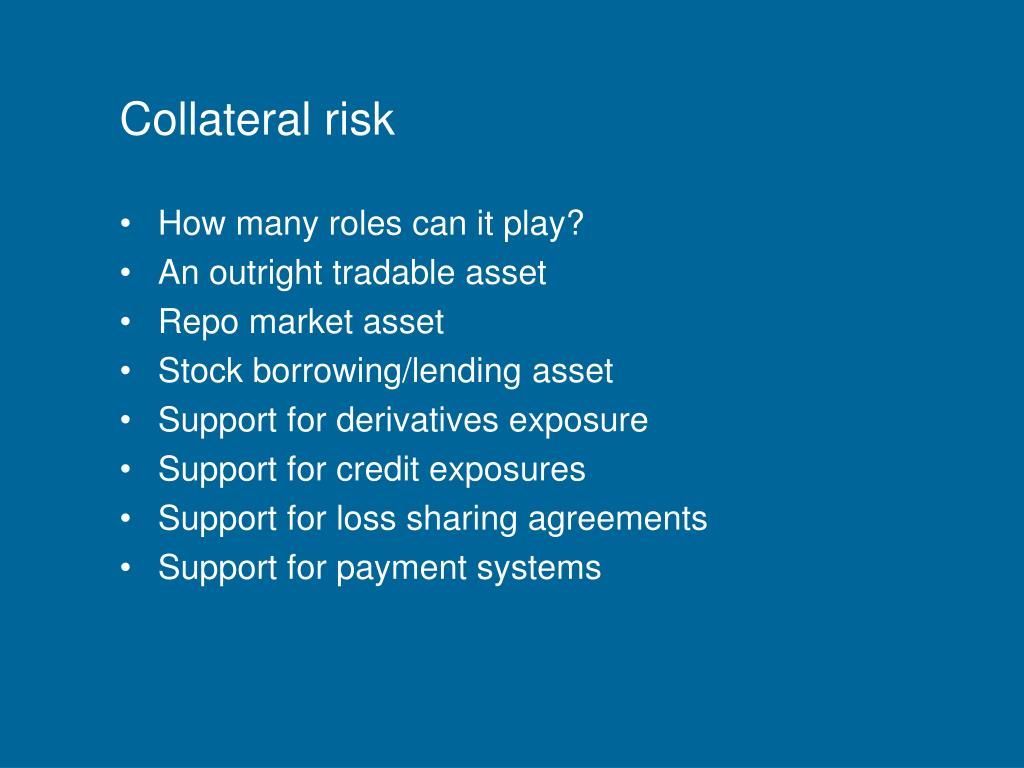 Collateral risk

• How many roles can it play?
• An outright tradable asset
• Repo market asset
• Stock borrowing/lending asset
• Support for derivatives exposure
• Support for credit exposures
• Support for loss sharing agreements
• Support for payment systems